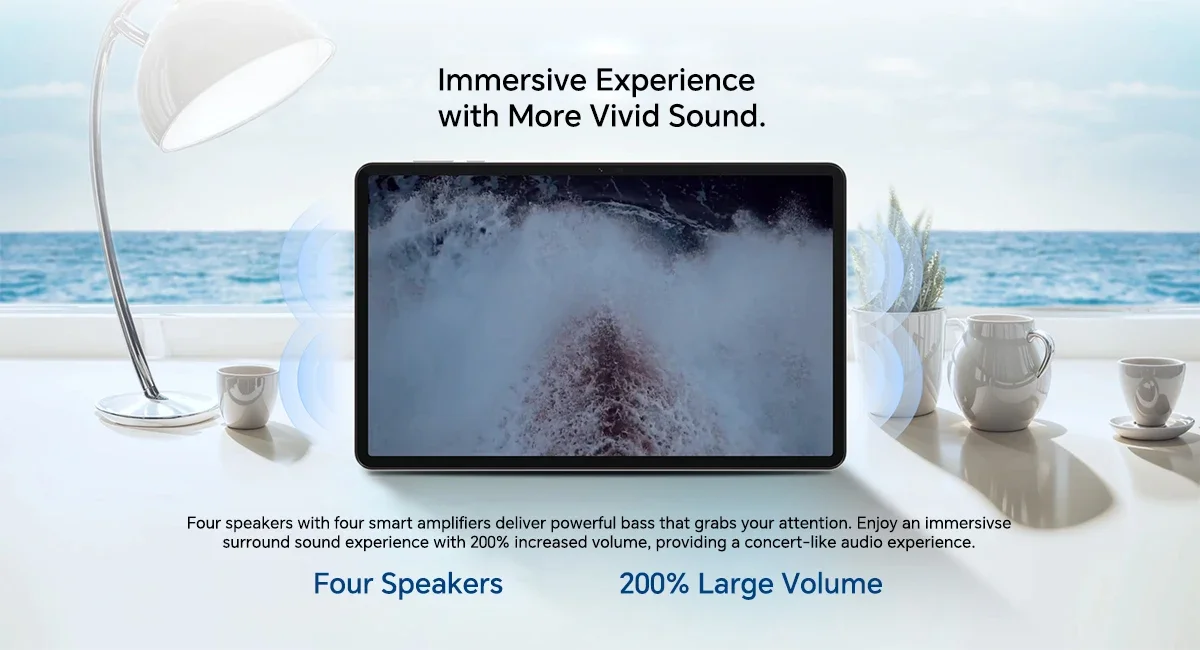 Immersive Experience
with More Vivid Sound.

Four speakers with four smart amplifiers deliver powerful bass that grabs your attention. Enjoy an immersivse surround sound experience with 200% increased volume, providing a concert-like audio experience.

Four Speakers

200% Large Volume